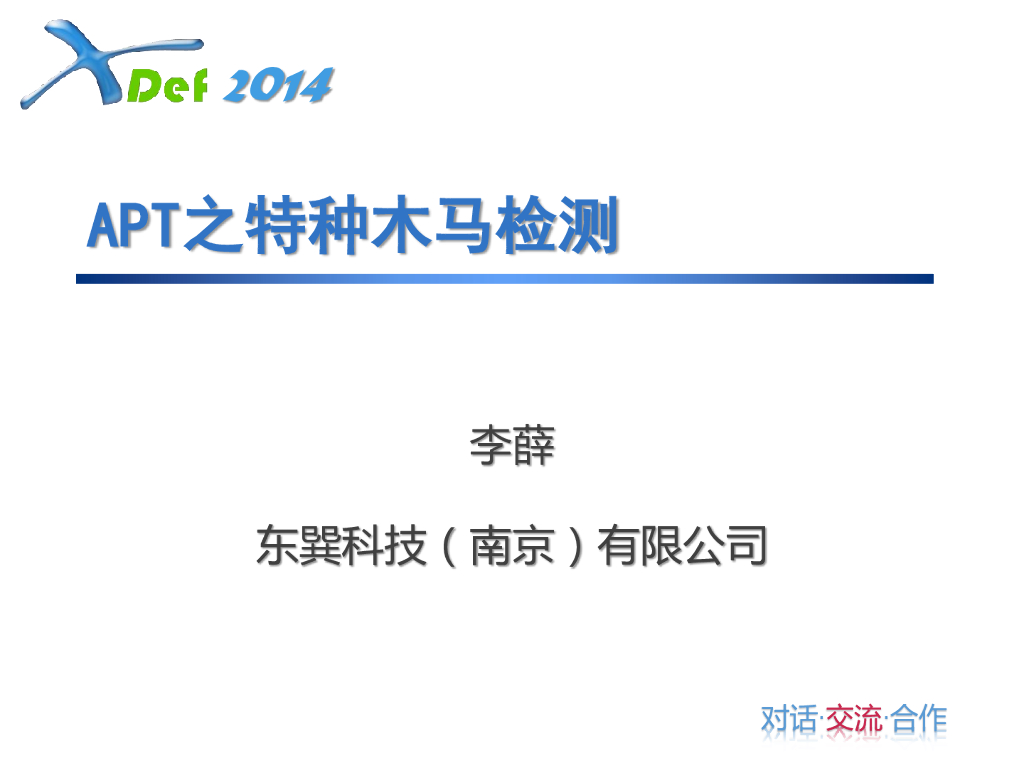 XDef 2014

APT之特种木马检测

李薛

东巽科技（南京）有限公司

对话·交流·合作